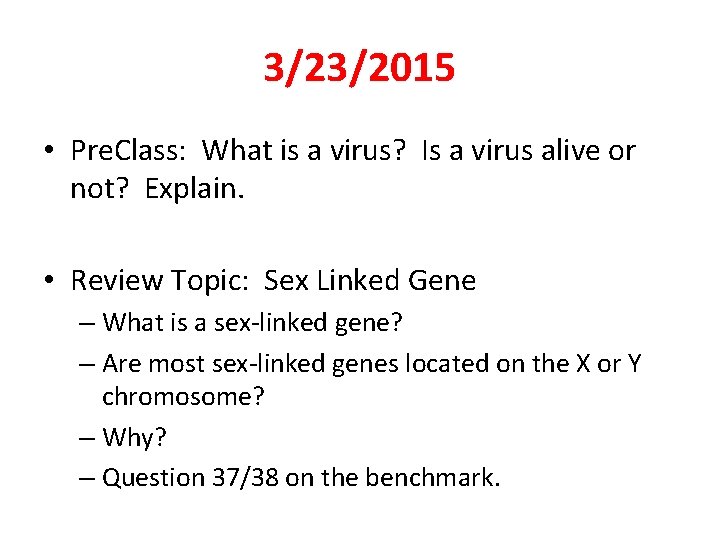 3/23/2015

• PreClass: What is a virus? Is a virus alive or not? Explain.

• Review Topic: Sex Linked Gene
– What is a sex-linked gene?
– Are most sex-linked genes located on the X or Y chromosome?
– Why?
– Question 37/38 on the benchmark.